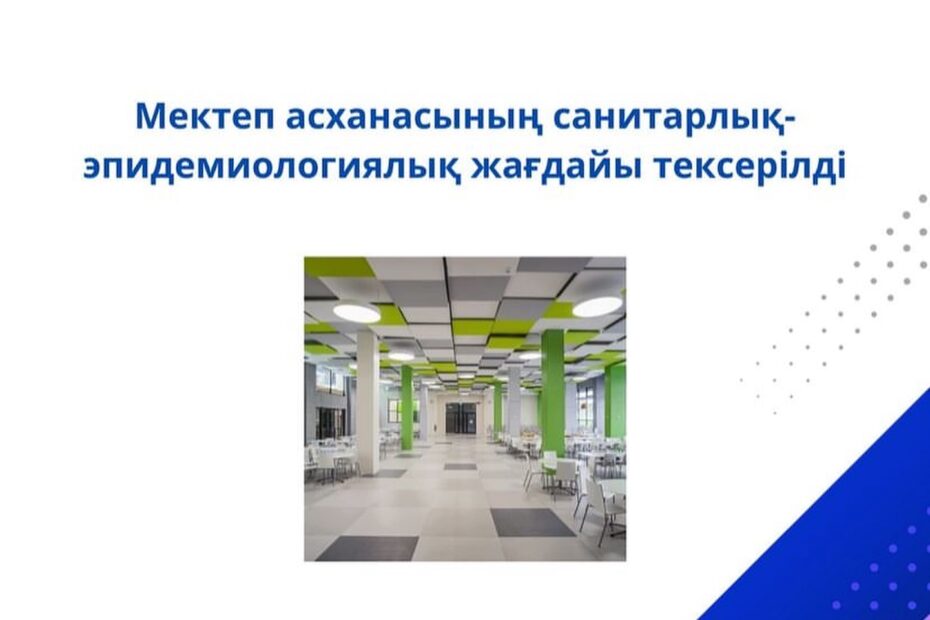 Мектеп асханасының санитарлық-эпидемиологиялық жағдайы тексерілді